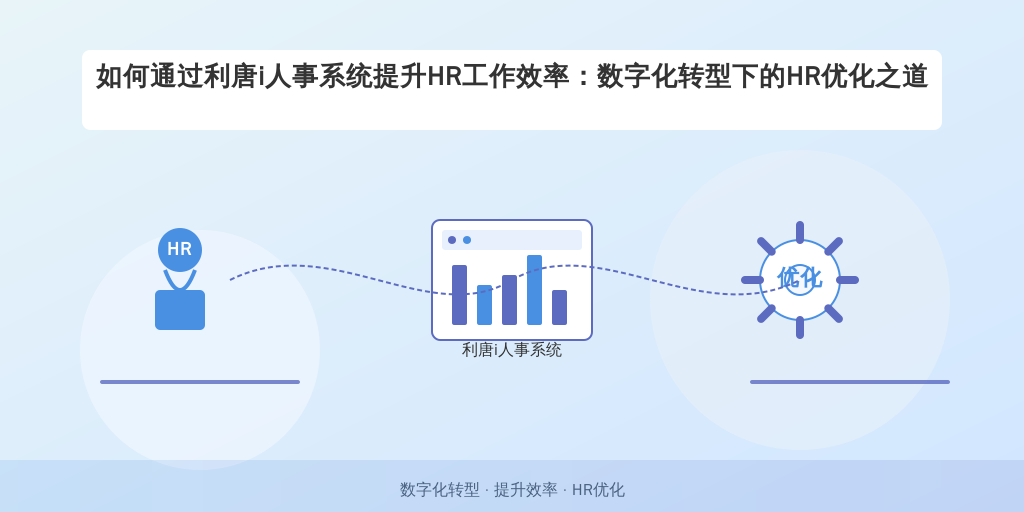 如何通过利唐i人事系统提升HR工作效率：数字化转型下的HR优化之道

HR

利唐i人事系统

优化

数字化转型 · 提升效率 · HR优化